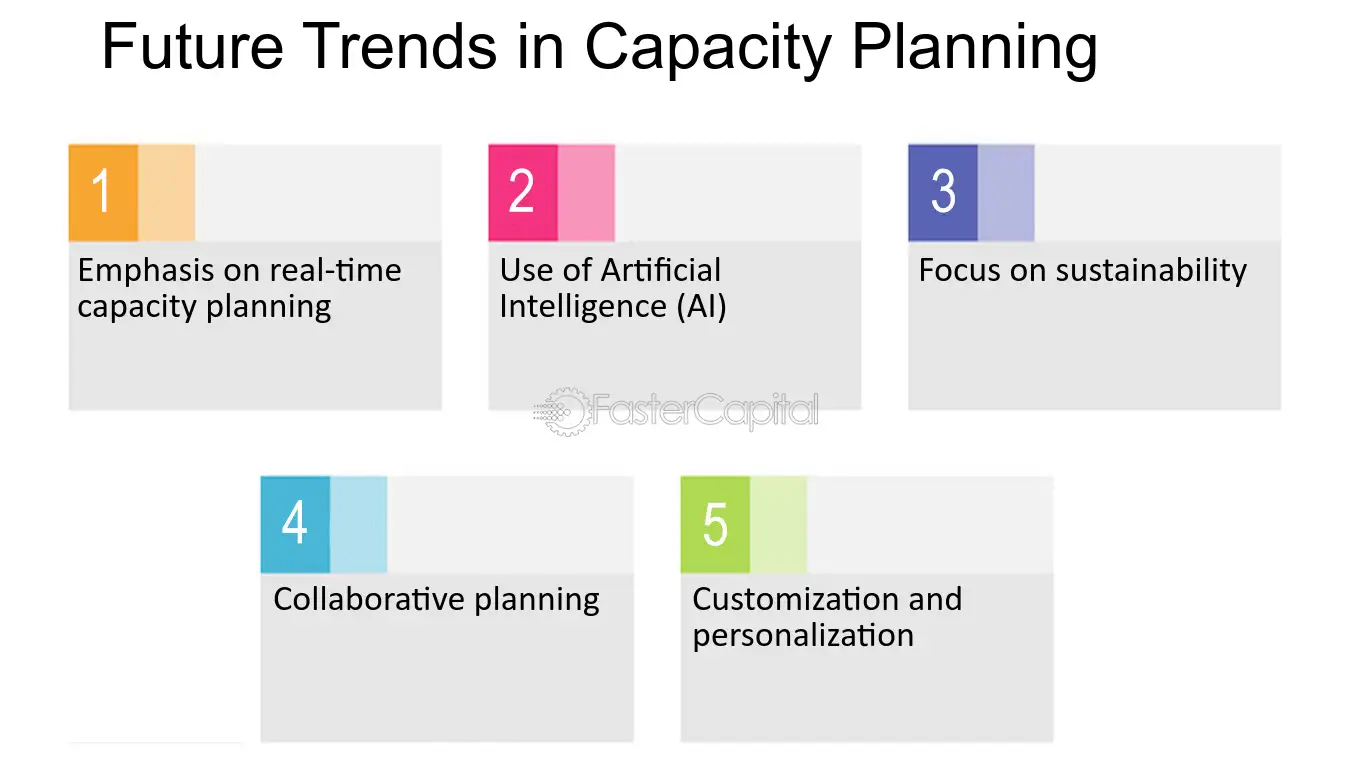 Future Trends in Capacity Planning

1

Emphasis on real-time capacity planning

2

Use of Artificial Intelligence (AI)

3

Focus on sustainability

FasterCapital

4

Collaborative planning

5

Customization and personalization